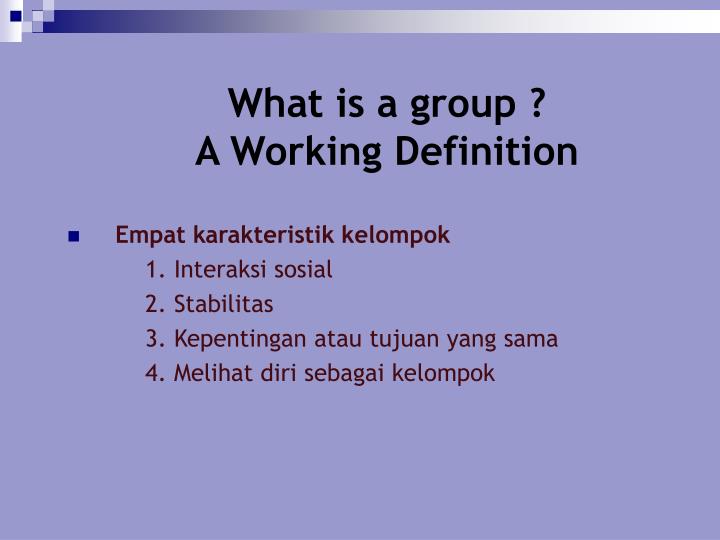 What is a group ?
A Working Definition

Empat karakteristik kelompok
1. Interaksi sosial
2. Stabilitas
3. Kepentingan atau tujuan yang sama
4. Melihat diri sebagai kelompok